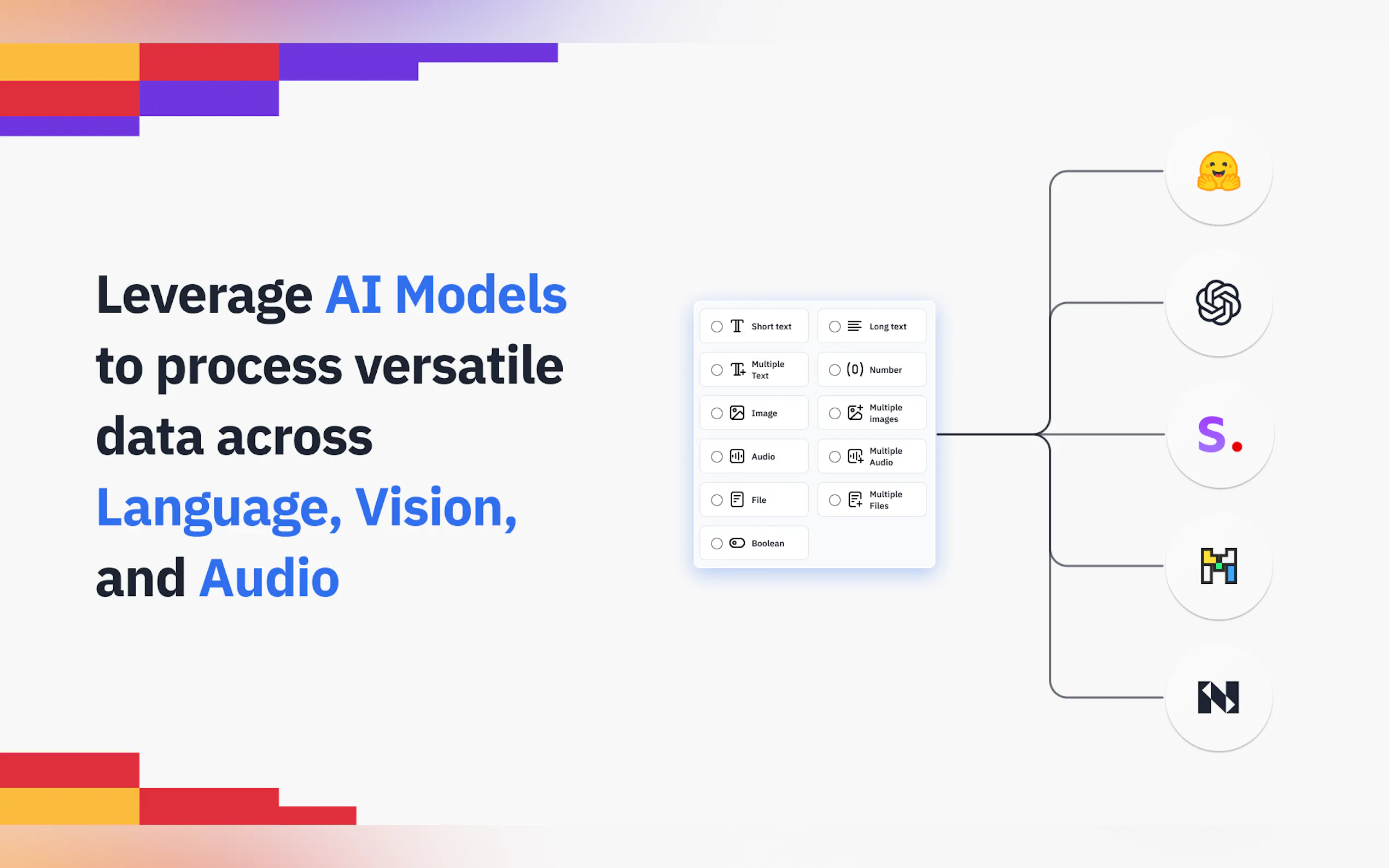 Leverage AI Models to process versatile data across Language, Vision, and Audio

Short text
Long text
Multiple Text
(0) Number
Image
Multiple images
Audio
Multiple Audio
File
Multiple Files
Boolean

S.